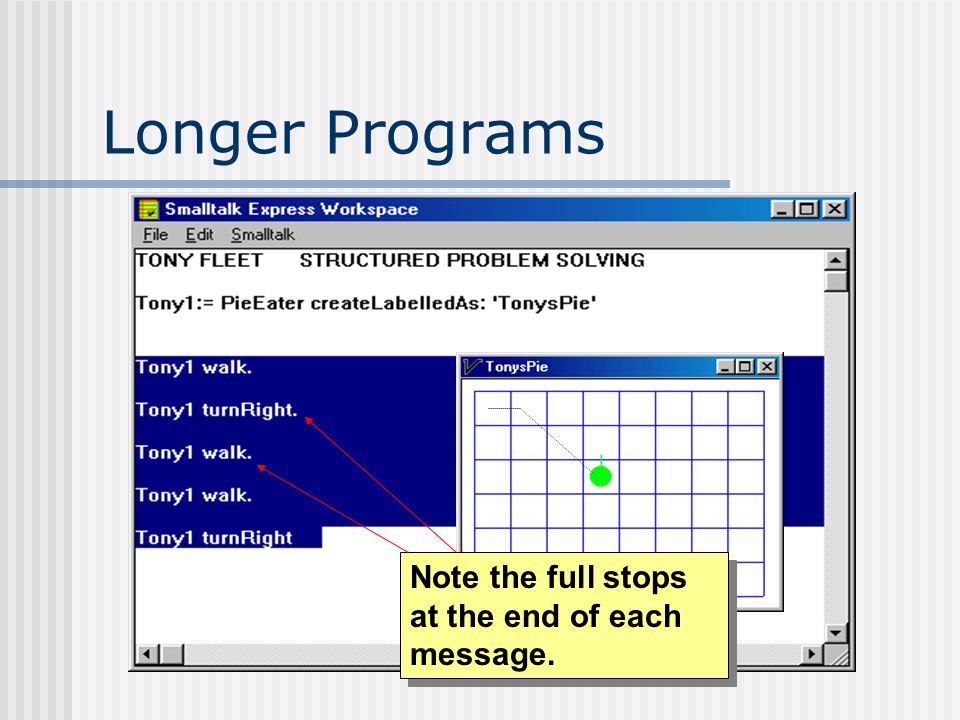 Longer Programs

Smalltalk Express Workspace

File Edit Smalltalk

TONY FLEET STRUCTURED PROBLEM SOLVING

Tony1:= PieEater createLabelledAs: 'TonysPie'

Tony1 walk.

Tony1 turnRight.

Tony1 walk.

Tony1 walk.

Tony1 turnRight

TonysPie

Note the full stops at the end of each message.